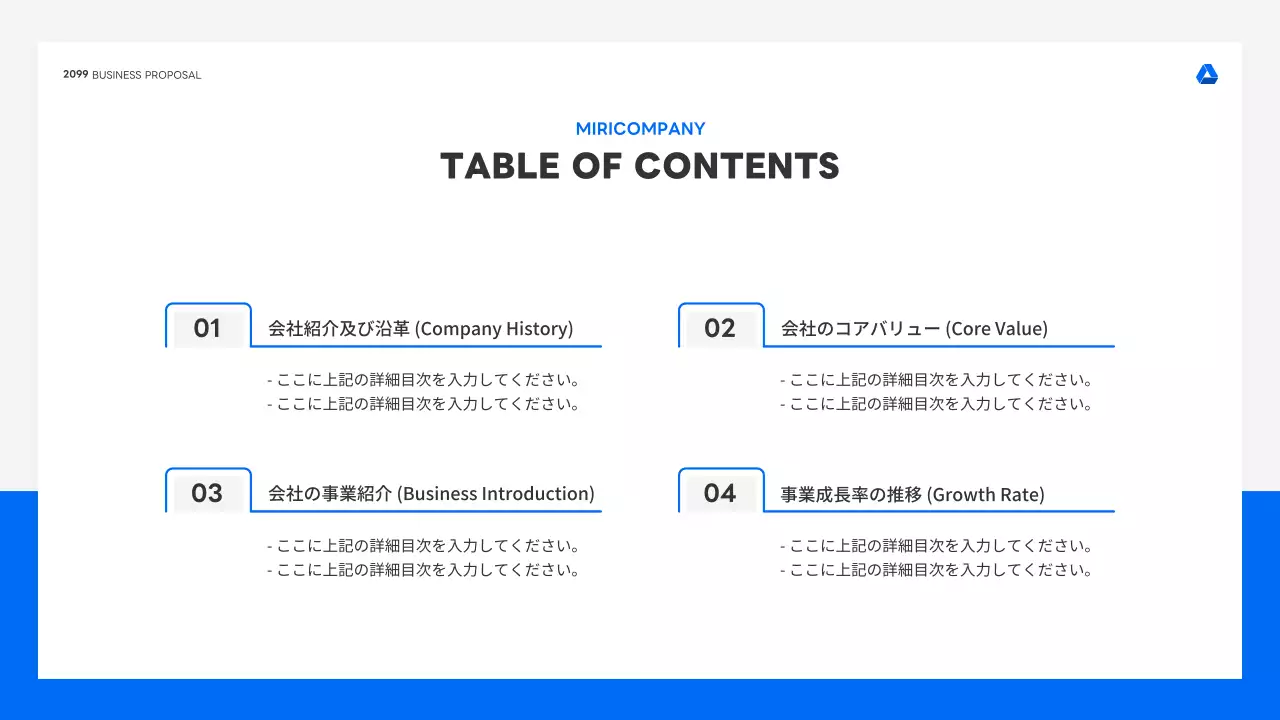 2099 BUSINESS PROPOSAL

MIRICOMPANY

TABLE OF CONTENTS

01 会社紹介及び沿革 (Company History)

- ここに上記の詳細目次を入力してください。
- ここに上記の詳細目次を入力してください。

02 会社のコアバリュー (Core Value)

- ここに上記の詳細目次を入力してください。
- ここに上記の詳細目次を入力してください。

03 会社の事業紹介 (Business Introduction)

- ここに上記の詳細目次を入力してください。
- ここに上記の詳細目次を入力してください。

04 事業成長率の推移 (Growth Rate)

- ここに上記の詳細目次を入力してください。
- ここに上記の詳細目次を入力してください。